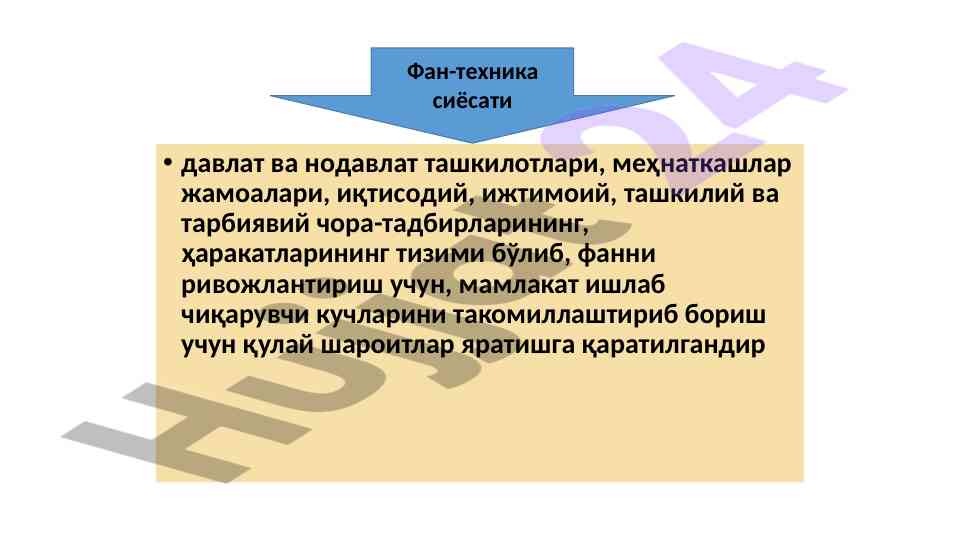 Фан-техника сиёсати

• давлат ва нодавлат ташкилотлари, меҳнаткашлар жамоалари, иқтисодий, ижтимоий, ташкилий ва тарбиявий чора-тадбирларининг, ҳаракатларининг тизими бўлиб, фанни ривожлантириш учун, мамлакат ишлаб чиқарувчи кучларини такомиллаштириб бориш учун қулай шароитлар яратишга қаратилгандир

Hujjat24